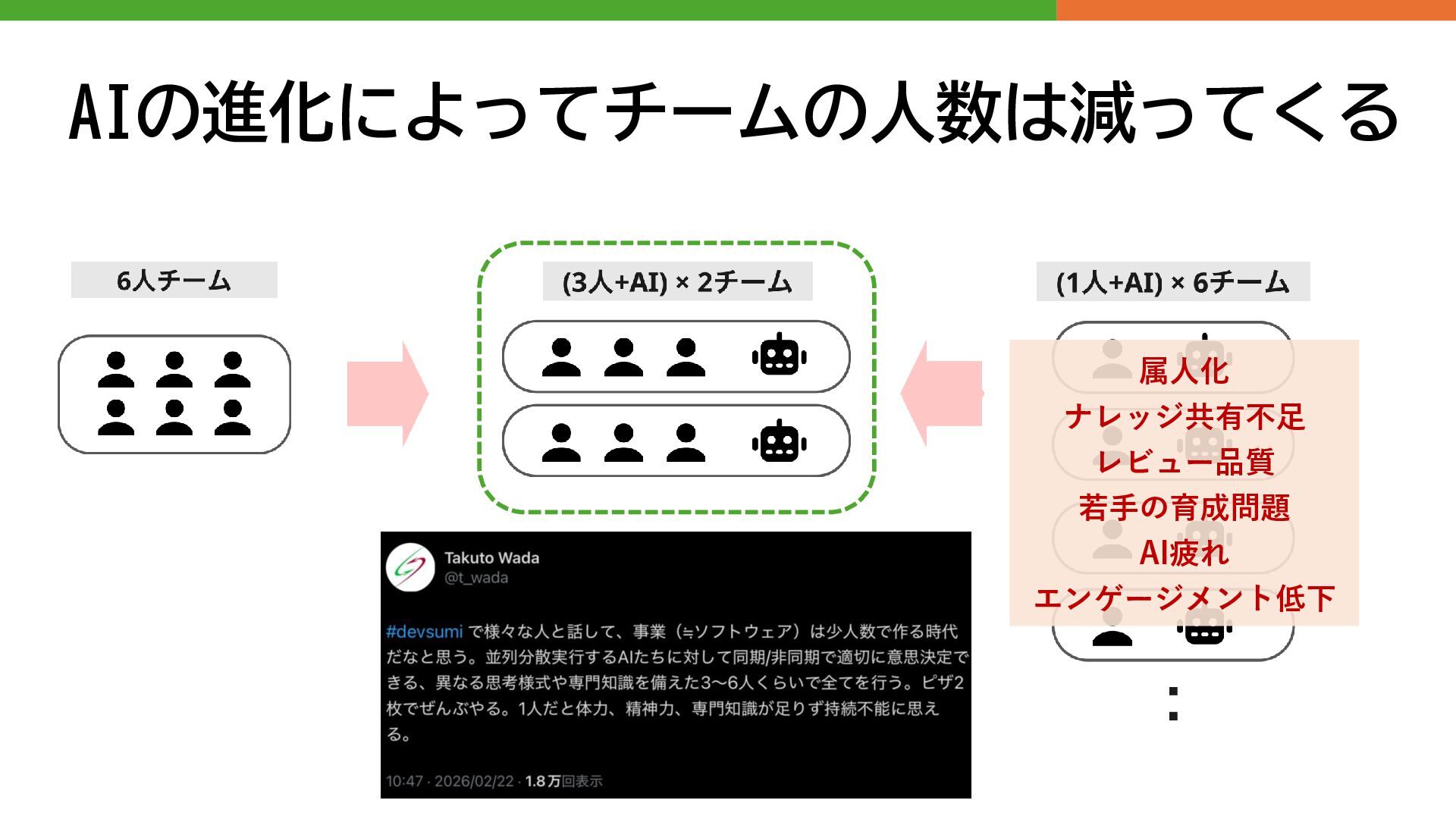 AIの進化によってチームの人数は減ってくる

6人チーム

(3人+AI) × 2チーム

(1人+AI) × 6チーム

属人化
ナレッジ共有不足
レビュー品質
若手の育成問題
AI疲れ
エンゲージメント低下

:

Takuto Wada
@t_wada

#devsumi で様々な人と話して、事業（≒ソフトウェア）は少人数で作る時代だなと思う。並列分散実行するAIたちに対して同期/非同期で適切に意思決定できる、異なる思考様式や専門知識を備えた3〜6人くらいで全てを行う。ピザ2枚でぜんぶやる。1人だと体力、精神力、専門知識が足りず持続不能に思える。

10:47 · 2026/02/22 · 1.8万回表示